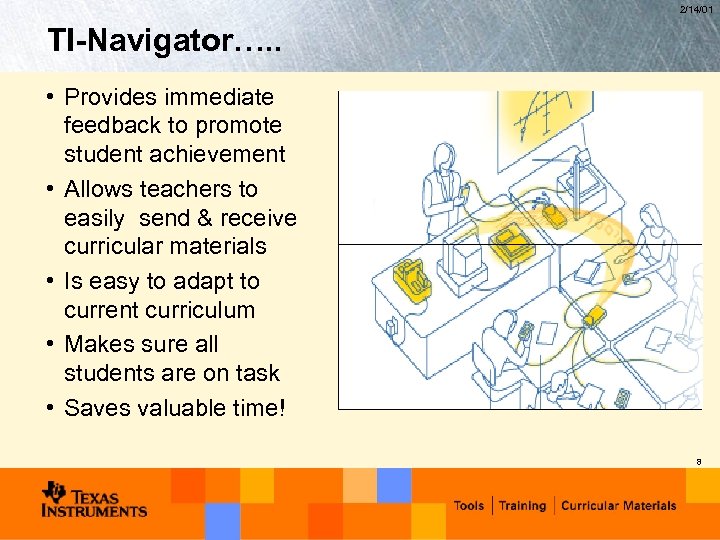 2/14/01

TI-Navigator…..

• Provides immediate feedback to promote student achievement
• Allows teachers to easily send & receive curricular materials
• Is easy to adapt to current curriculum
• Makes sure all students are on task
• Saves valuable time!

8

TEXAS INSTRUMENTS

Tools | Training | Curricular Materials